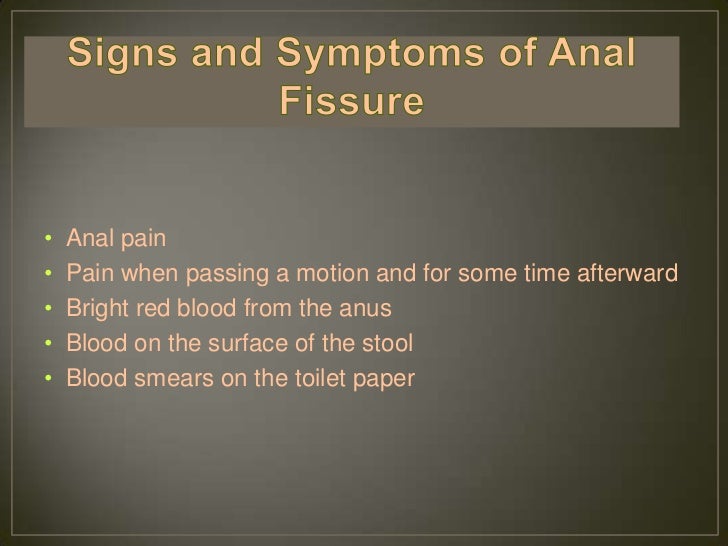 Signs and Symptoms of Anal Fissure

• Anal pain
• Pain when passing a motion and for some time afterward
• Bright red blood from the anus
• Blood on the surface of the stool
• Blood smears on the toilet paper